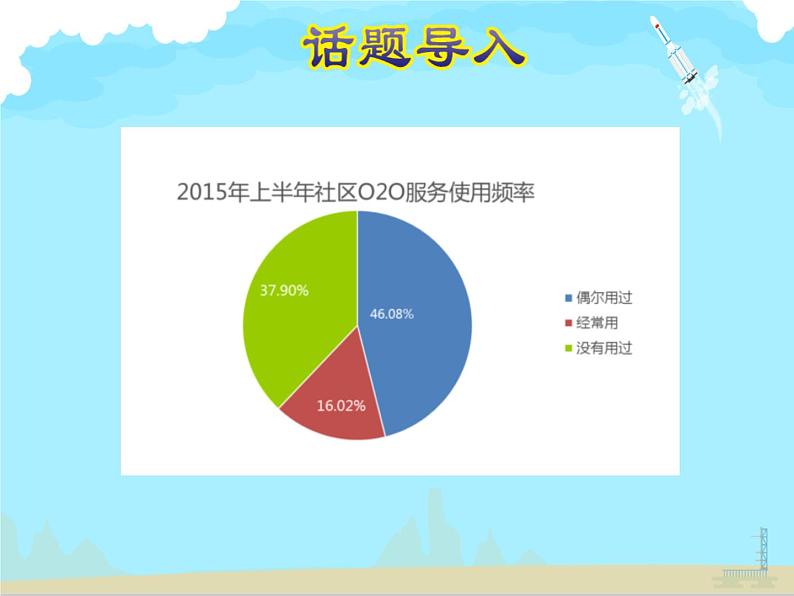 话题导入

2015年上半年社区O2O服务使用频率

37.90%
46.08%
16.02%

偶尔用过
经常用
没有用过